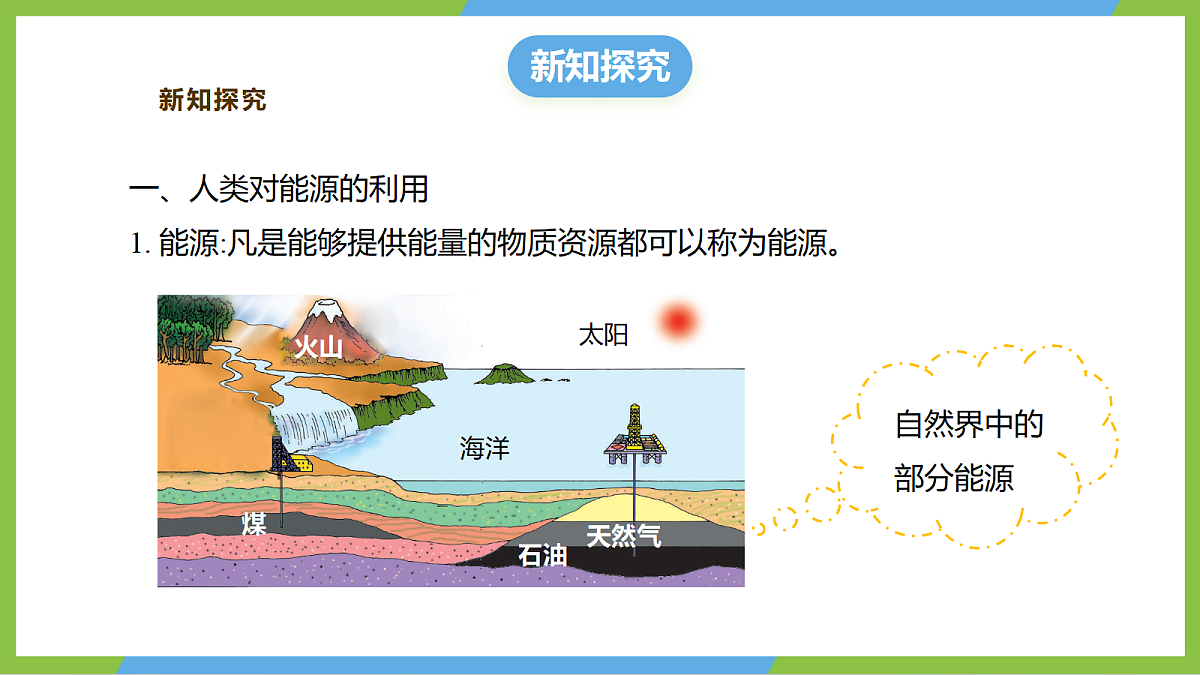 新知探究

新知探究

一、人类对能源的利用

1. 能源:凡是能够提供能量的物质资源都可以称为能源。

火山

太阳

海洋

煤

天然气

石油

自然界中的部分能源